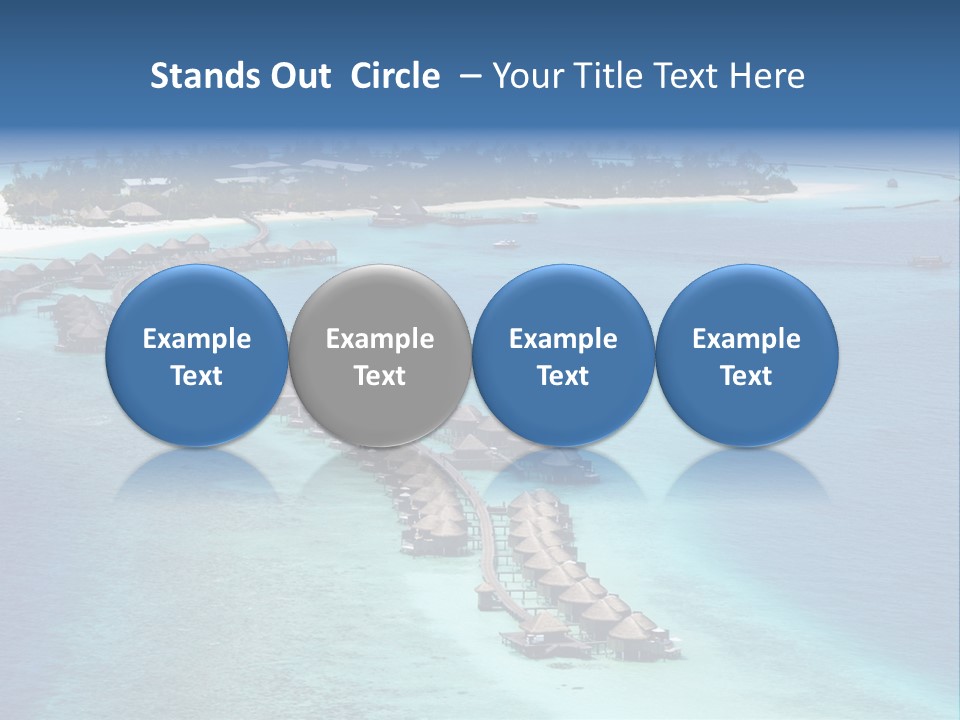 Stands Out Circle – Your Title Text Here

Example Text

Example Text

Example Text

Example Text